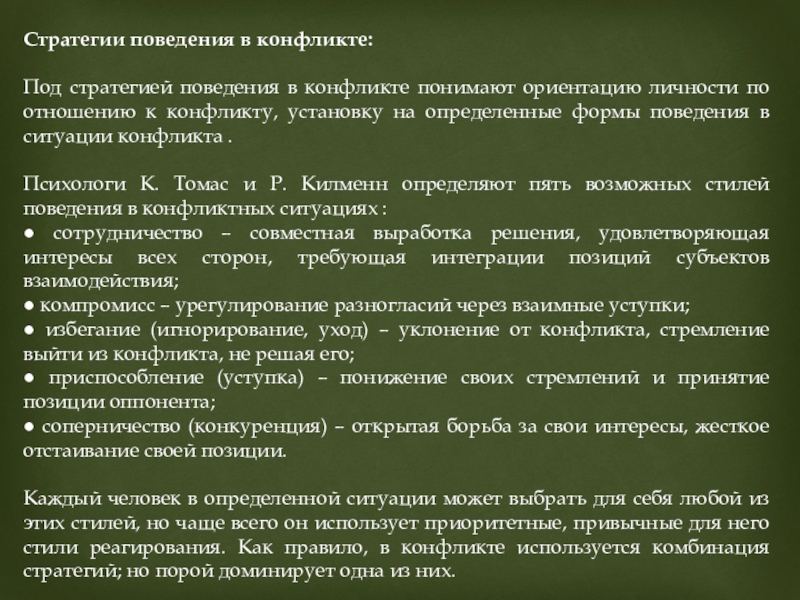 Стратегии поведения в конфликте:

Под стратегией поведения в конфликте понимают ориентацию личности по отношению к конфликту, установку на определенные формы поведения в ситуации конфликта .

Психологи К. Томас и Р. Килменн определяют пять возможных стилей поведения в конфликтных ситуациях :
● сотрудничество – совместная выработка решения, удовлетворяющая интересы всех сторон, требующая интеграции позиций субъектов взаимодействия;
● компромисс – урегулирование разногласий через взаимные уступки;
● избегание (игнорирование, уход) – уклонение от конфликта, стремление выйти из конфликта, не решая его;
● приспособление (уступка) – понижение своих стремлений и принятие позиции оппонента;
● соперничество (конкуренция) – открытая борьба за свои интересы, жесткое отстаивание своей позиции.

Каждый человек в определенной ситуации может выбрать для себя любой из этих стилей, но чаще всего он использует приоритетные, привычные для него стили реагирования. Как правило, в конфликте используется комбинация стратегий; но порой доминирует одна из них.